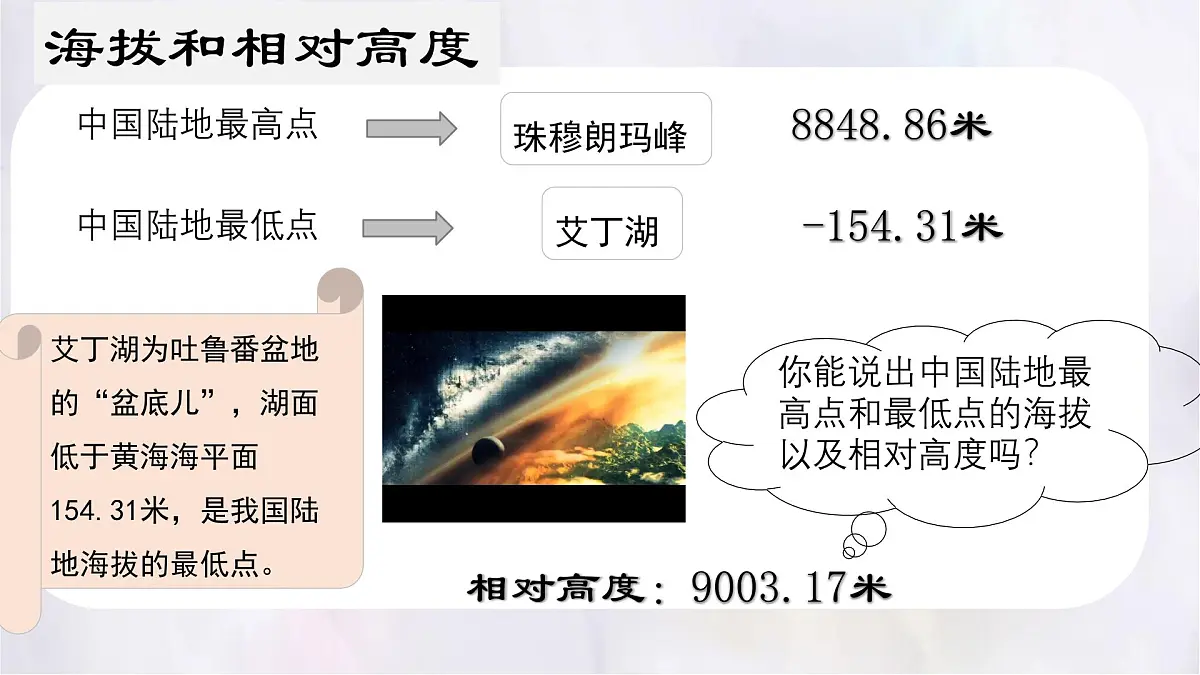 海拔和相对高度

中国陆地最高点 珠穆朗玛峰 8848.86米

中国陆地最低点 艾丁湖 -154.31米

艾丁湖为吐鲁番盆地的“盆底儿”，湖面低于黄海海平面154.31米，是我国陆地海拔的最低点。

你能说出中国陆地最高点和最低点的海拔以及相对高度吗?

相对高度：9003.17米